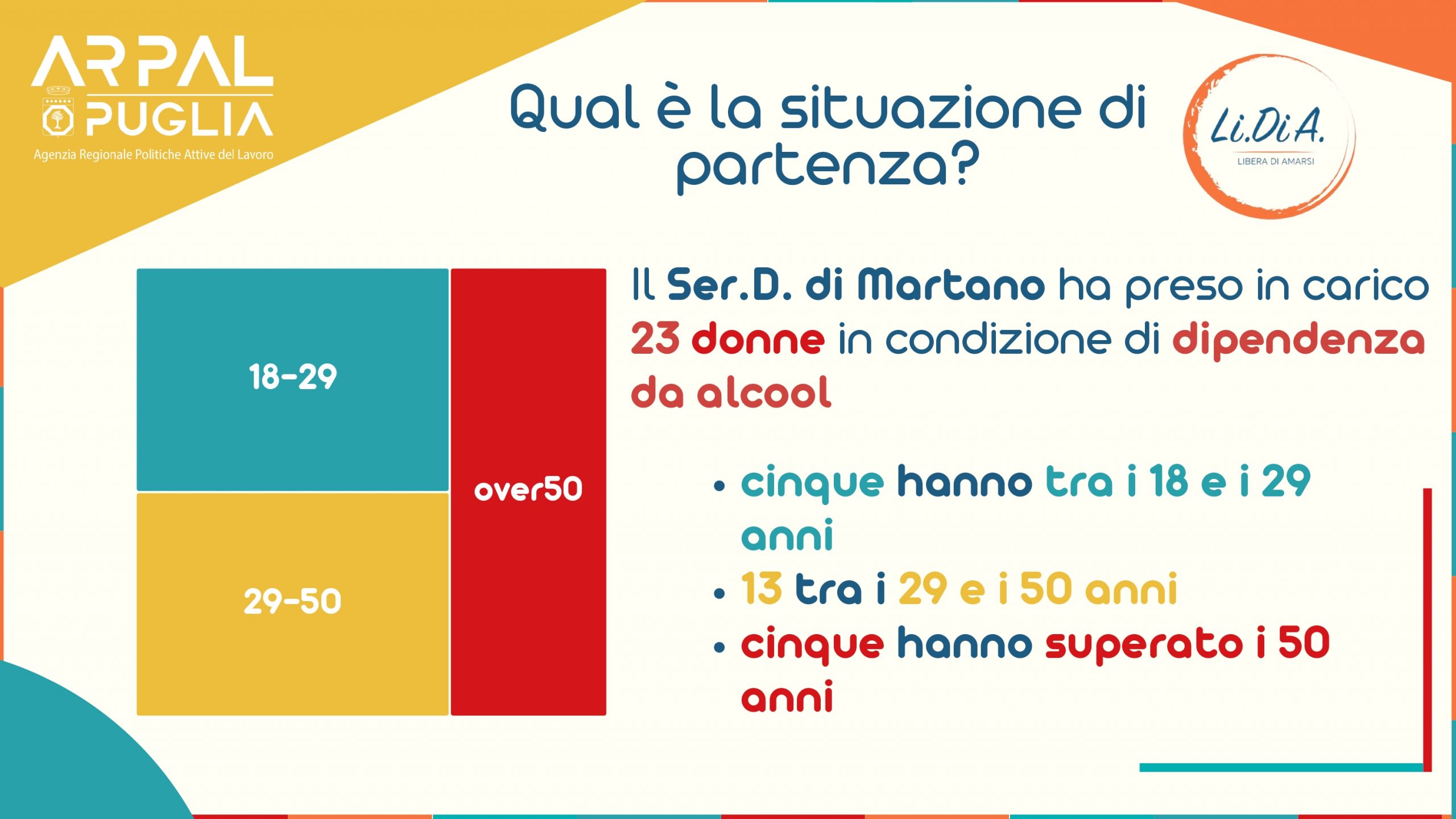 ARPAL PUGLIA
Agenzia Regionale Politiche Attive del Lavoro

Qual è la situazione di partenza?

Li.Di.A.
LIBERA DI AMARSI

18-29

29-50

over50

Il Ser.D. di Martano ha preso in carico 23 donne in condizione di dipendenza da alcool

• cinque hanno tra i 18 e i 29 anni
• 13 tra i 29 e i 50 anni
• cinque hanno superato i 50 anni